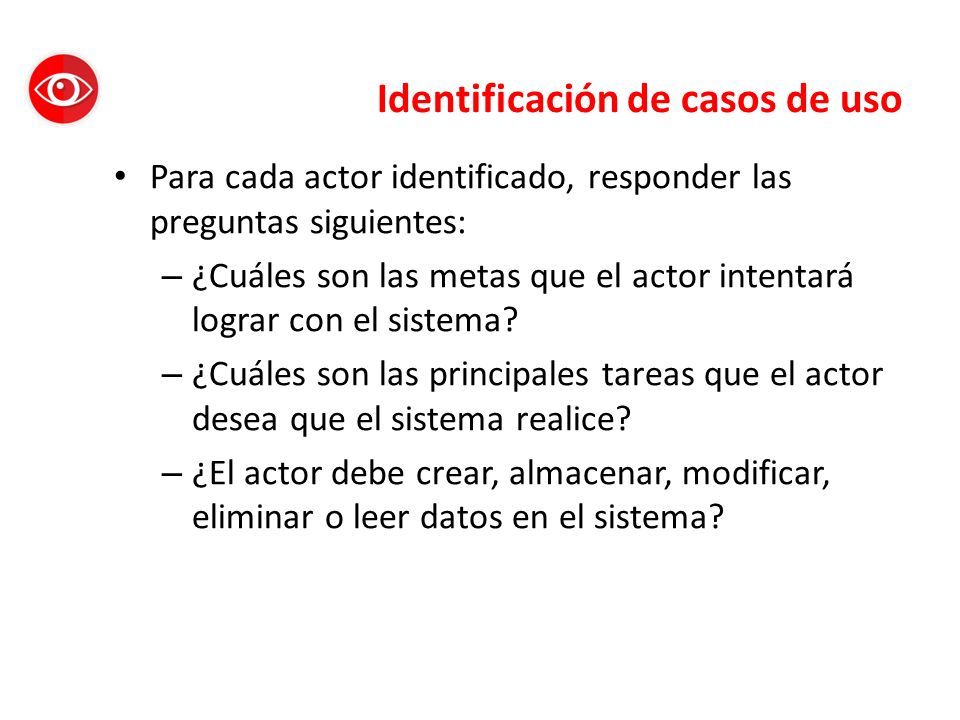 Identificación de casos de uso

• Para cada actor identificado, responder las preguntas siguientes:

– ¿Cuáles son las metas que el actor intentará lograr con el sistema?

– ¿Cuáles son las principales tareas que el actor desea que el sistema realice?

– ¿El actor debe crear, almacenar, modificar, eliminar o leer datos en el sistema?